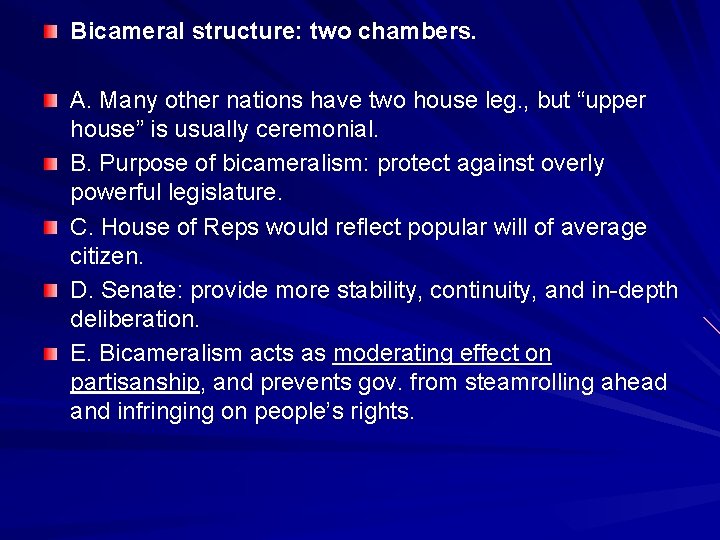 Bicameral structure: two chambers.

A. Many other nations have two house leg., but “upper house” is usually ceremonial.

B. Purpose of bicameralism: protect against overly powerful legislature.

C. House of Reps would reflect popular will of average citizen.

D. Senate: provide more stability, continuity, and in-depth deliberation.

E. Bicameralism acts as moderating effect on partisanship, and prevents gov. from steamrolling ahead and infringing on people’s rights.